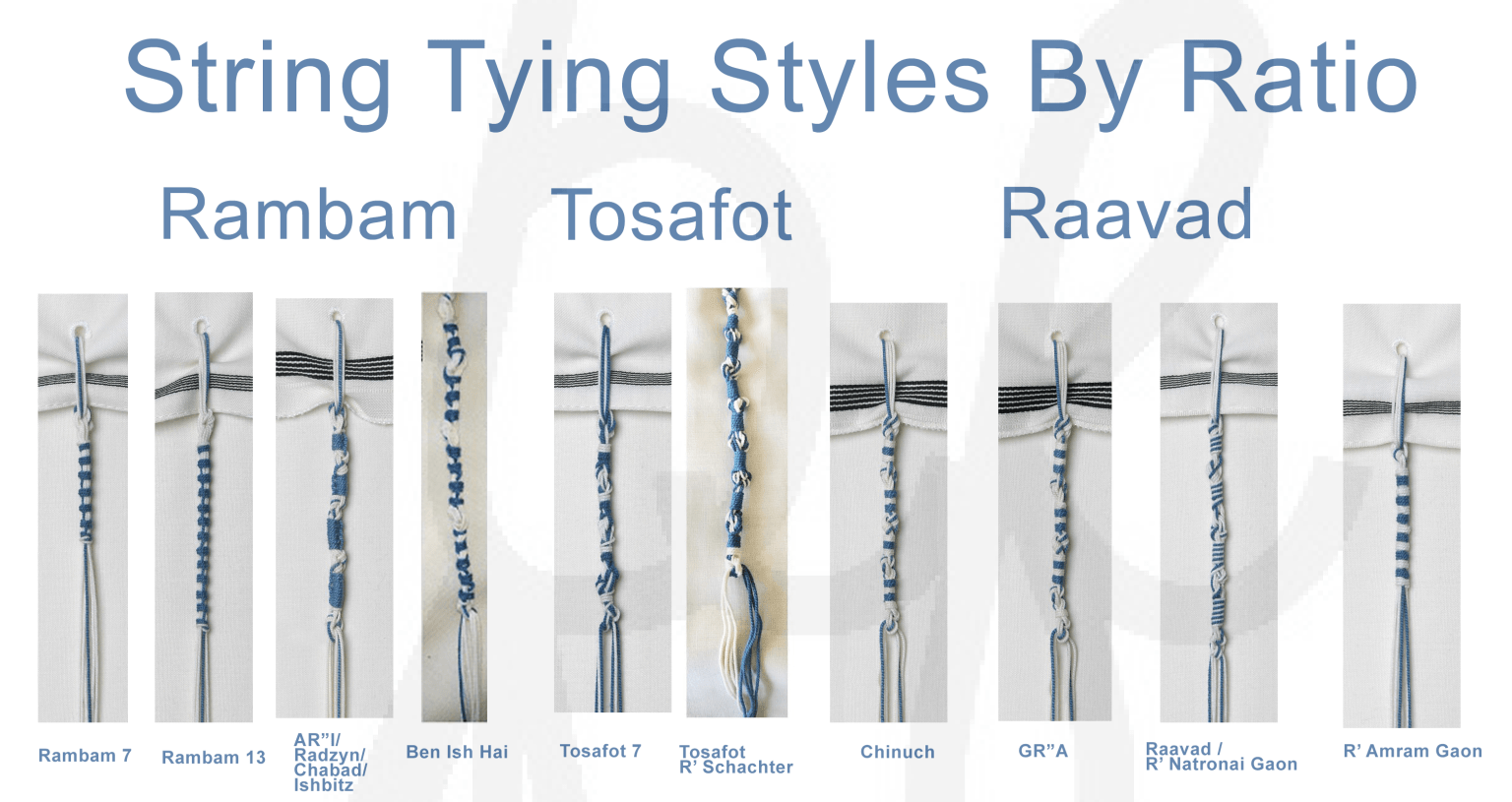 String Tying Styles By Ratio

Rambam

Tosafot

Raavad

Rambam 7

Rambam 13

AR"I/ Radzyn/ Chabad/ Ishbitz

Ben Ish Hai

Tosafot 7

Tosafot R' Schachter

Chinuch

GR"A

Raavad / R' Natronai Gaon

R' Amram Gaon